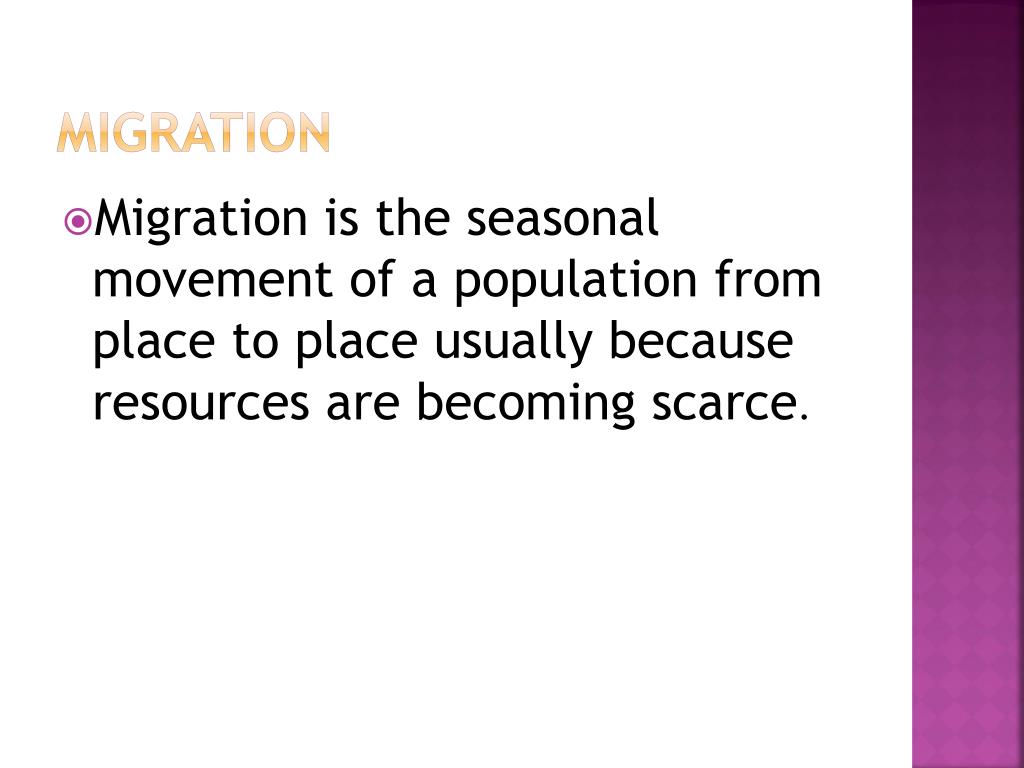 MIGRATION

Migration is the seasonal movement of a population from place to place usually because resources are becoming scarce.